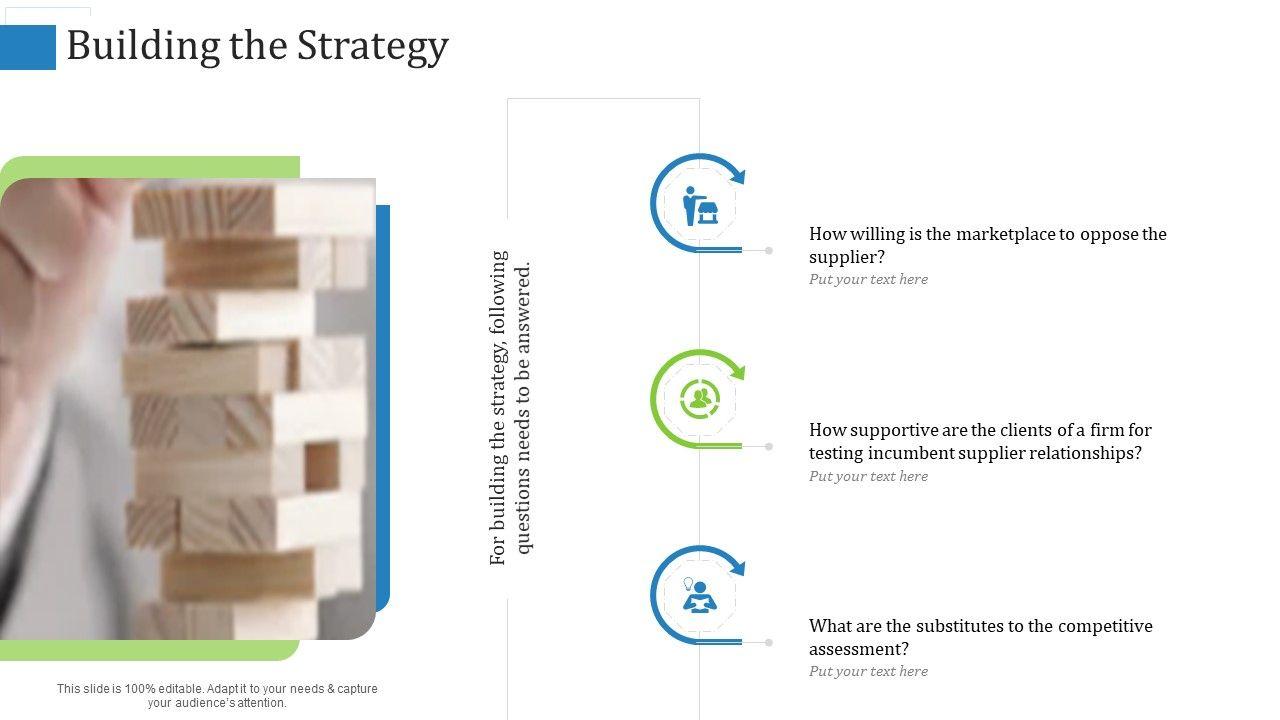 Building the Strategy

For building the strategy, following questions needs to be answered.

How willing is the marketplace to oppose the supplier?
Put your text here

How supportive are the clients of a firm for testing incumbent supplier relationships?
Put your text here

What are the substitutes to the competitive assessment?
Put your text here

This slide is 100% editable. Adapt it to your needs & capture your audience's attention.